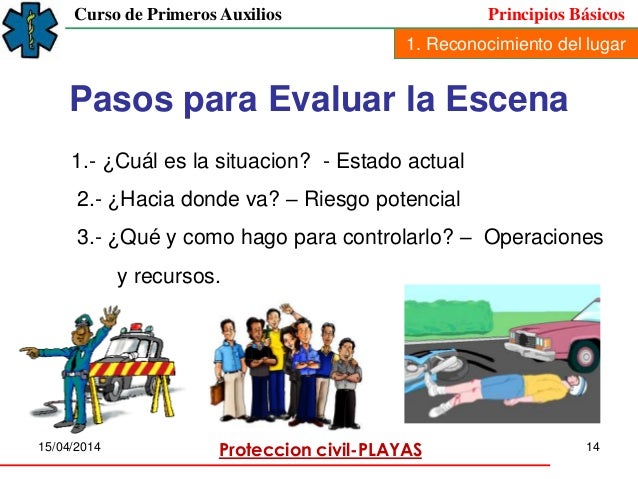 Curso de Primeros Auxilios

Principios Básicos

1. Reconocimiento del lugar

Pasos para Evaluar la Escena

1.- ¿Cuál es la situacion? - Estado actual

2.- ¿Hacia donde va? – Riesgo potencial

3.- ¿Qué y como hago para controlarlo? – Operaciones y recursos.

15/04/2014

Proteccion civil-PLAYAS

14